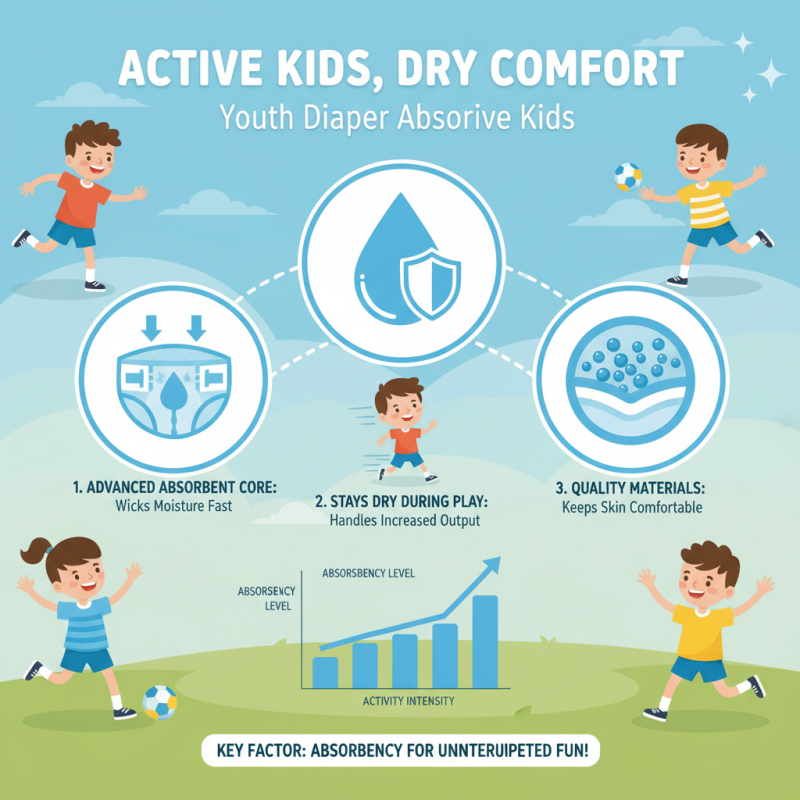 ACTIVE KIDS, DRY COMFORT

Youth Diaper Absorive Kids

1. ADVANCED ABSORBENT CORE:
Wicks Moisture Fast

2. STAYS DRY DURING PLAY:
Handles Increased Output

3. QUALITY MATERIALS:
Keeps Skin Comfortable

ABSORSBENCY LEVEL

ABSORSENCY LEVEL

ACTIVITY INTENSITY

KEY FACTOR: ABSORBENCY FOR UNNTERUIPETED FUN!